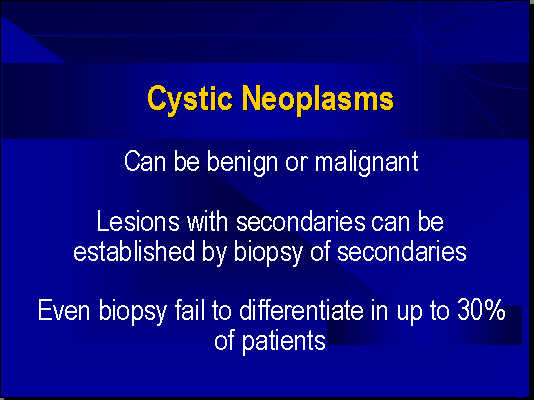 Cystic Neoplasms

Can be benign or malignant

Lesions with secondaries can be established by biopsy of secondaries

Even biopsy fail to differentiate in up to 30% of patients